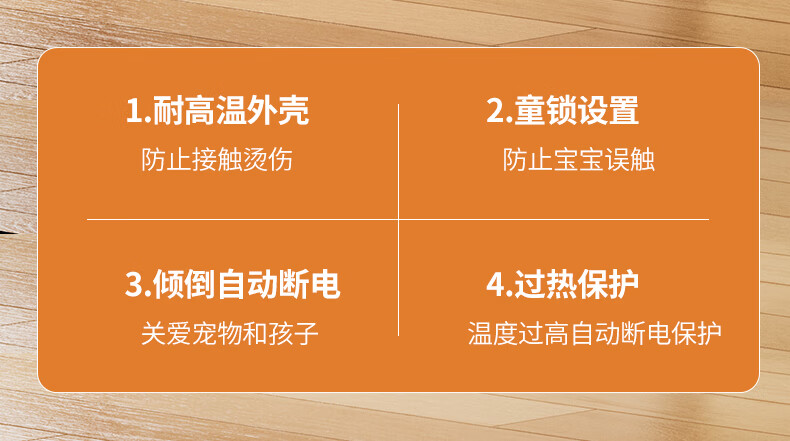 1.耐高温外壳

防止接触烫伤

2.童锁设置

防止宝宝误触

3.倾倒自动断电

关爱宠物和孩子

4.过热保护

温度过高自动断电保护